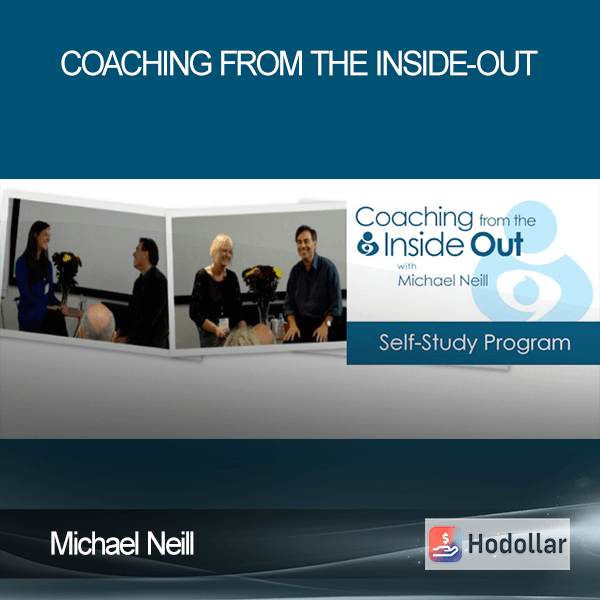 COACHING FROM THE INSIDE-OUT

Coaching from the Inside Out
with
Michael Neill

Self-Study Program

Michael Neill

Hodollar